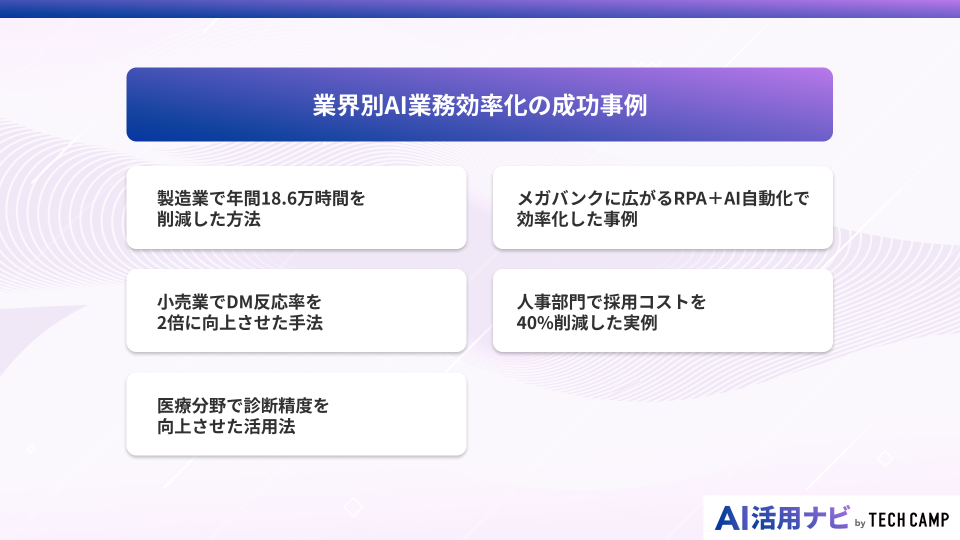 業界別AI業務効率化の成功事例

製造業で年間18.6万時間を削減した方法

メガバンクに広がるRPA＋AI自動化で効率化した事例

小売業でDM反応率を2倍に向上させた手法

人事部門で採用コストを40%削減した実例

医療分野で診断精度を向上させた活用法

AI活用ナビ by TECH CAMP